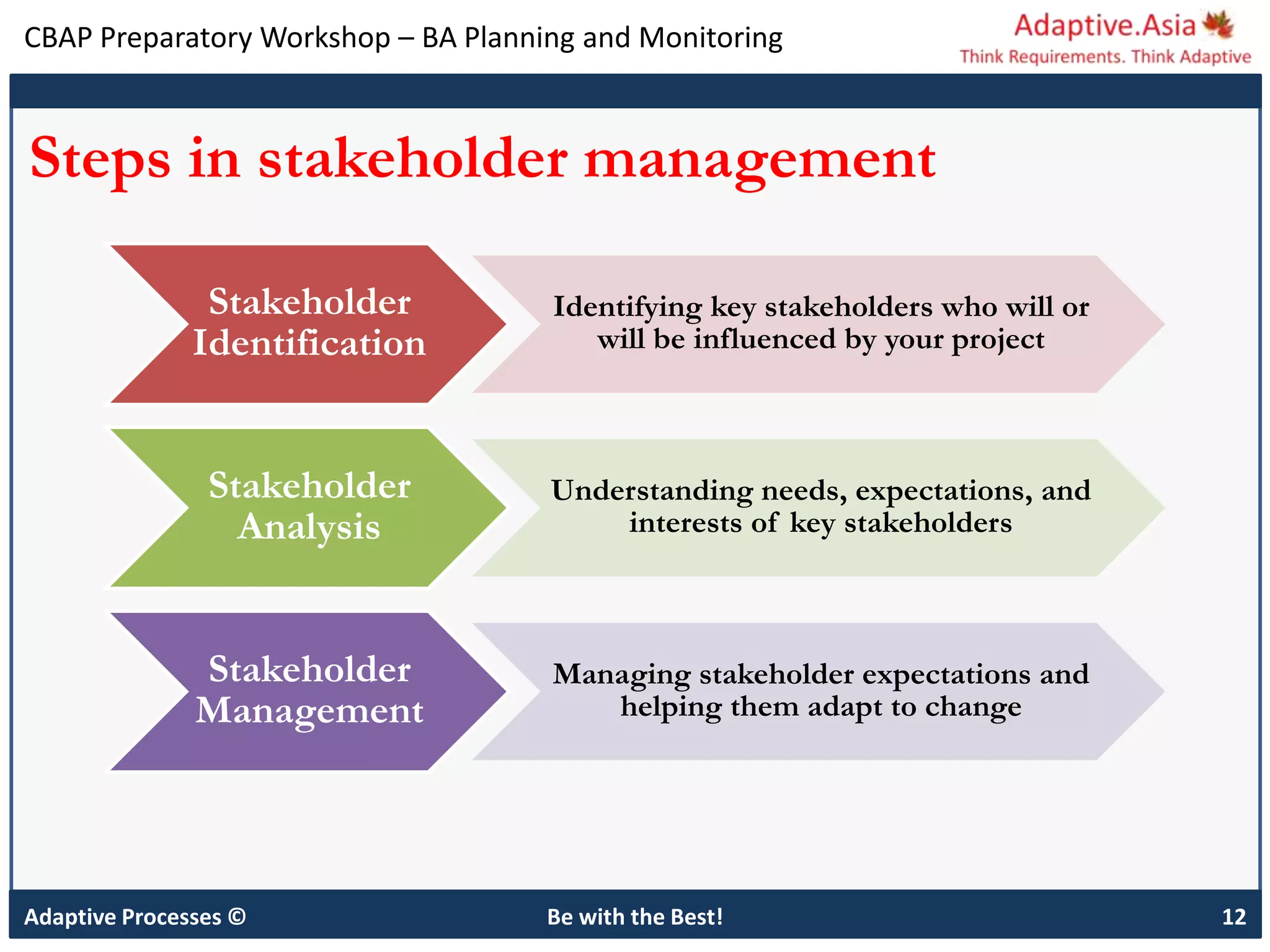 CBAP Preparatory Workshop – BA Planning and Monitoring

Adaptive.Asia
Think Requirements. Think Adaptive

Steps in stakeholder management

Stakeholder Identification

Identifying key stakeholders who will or will be influenced by your project

Stakeholder Analysis

Understanding needs, expectations, and interests of key stakeholders

Stakeholder Management

Managing stakeholder expectations and helping them adapt to change

Adaptive Processes ©

Be with the Best!

12